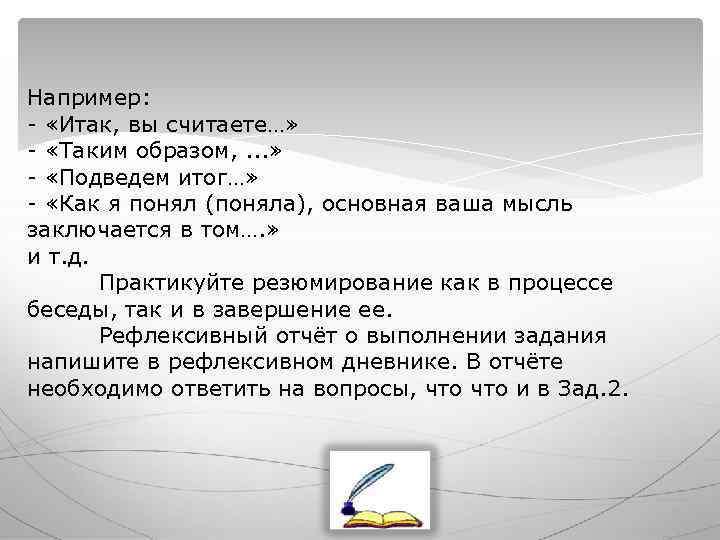 Например:
- «Итак, вы считаете…»
- «Таким образом, ...»
- «Подведем итог…»
- «Как я понял (поняла), основная ваша мысль заключается в том….»
и т.д.

Практикуйте резюмирование как в процессе беседы, так и в завершение ее.

Рефлексивный отчёт о выполнении задания напишите в рефлексивном дневнике. В отчёте необходимо ответить на вопросы, что что и в Зад.2.